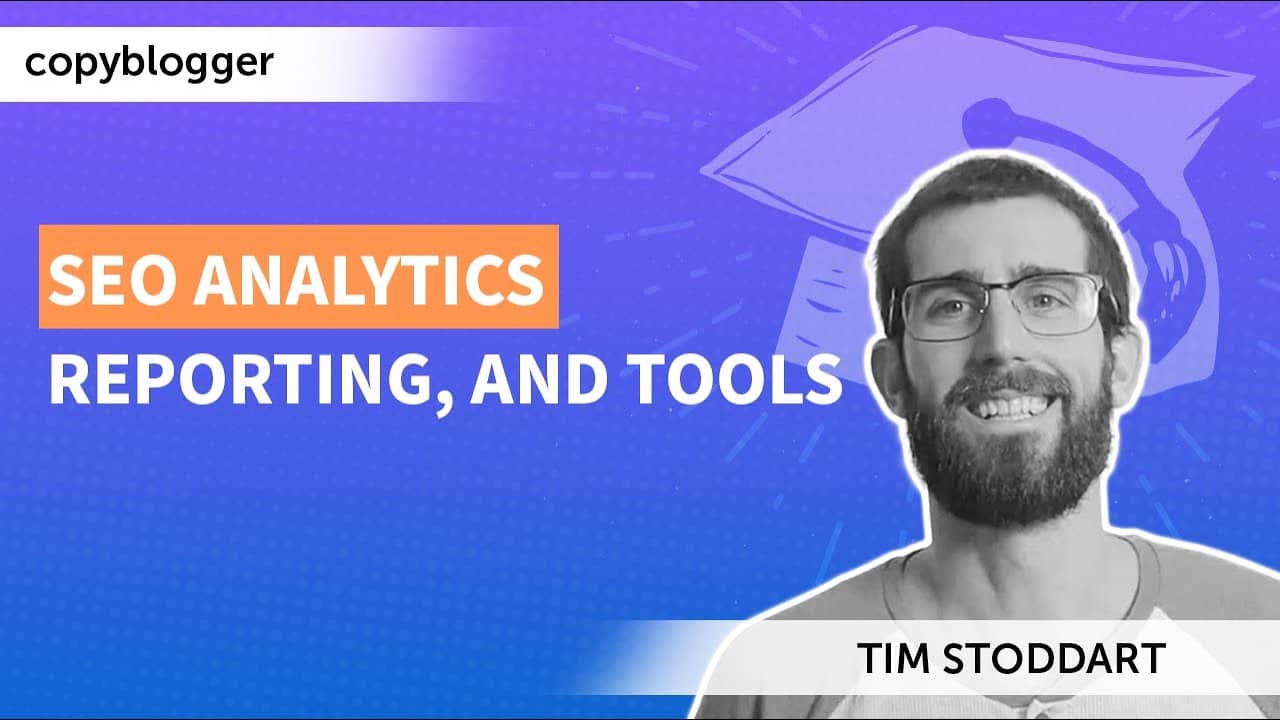 copyblogger

SEO ANALYTICS
REPORTING, AND TOOLS

TIM STODDART